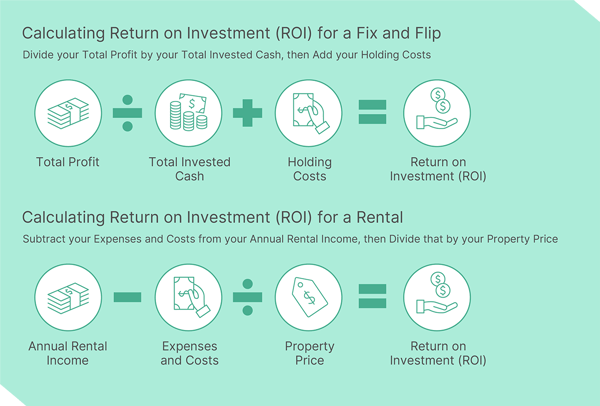 Calculating Return on Investment (ROI) for a Fix and Flip
Divide your Total Profit by your Total Invested Cash, then Add your Holding Costs

Total Profit ÷ Total Invested Cash + Holding Costs = Return on Investment (ROI)

Calculating Return on Investment (ROI) for a Rental
Subtract your Expenses and Costs from your Annual Rental Income, then Divide that by your Property Price

Annual Rental Income − Expenses and Costs ÷ Property Price = Return on Investment (ROI)